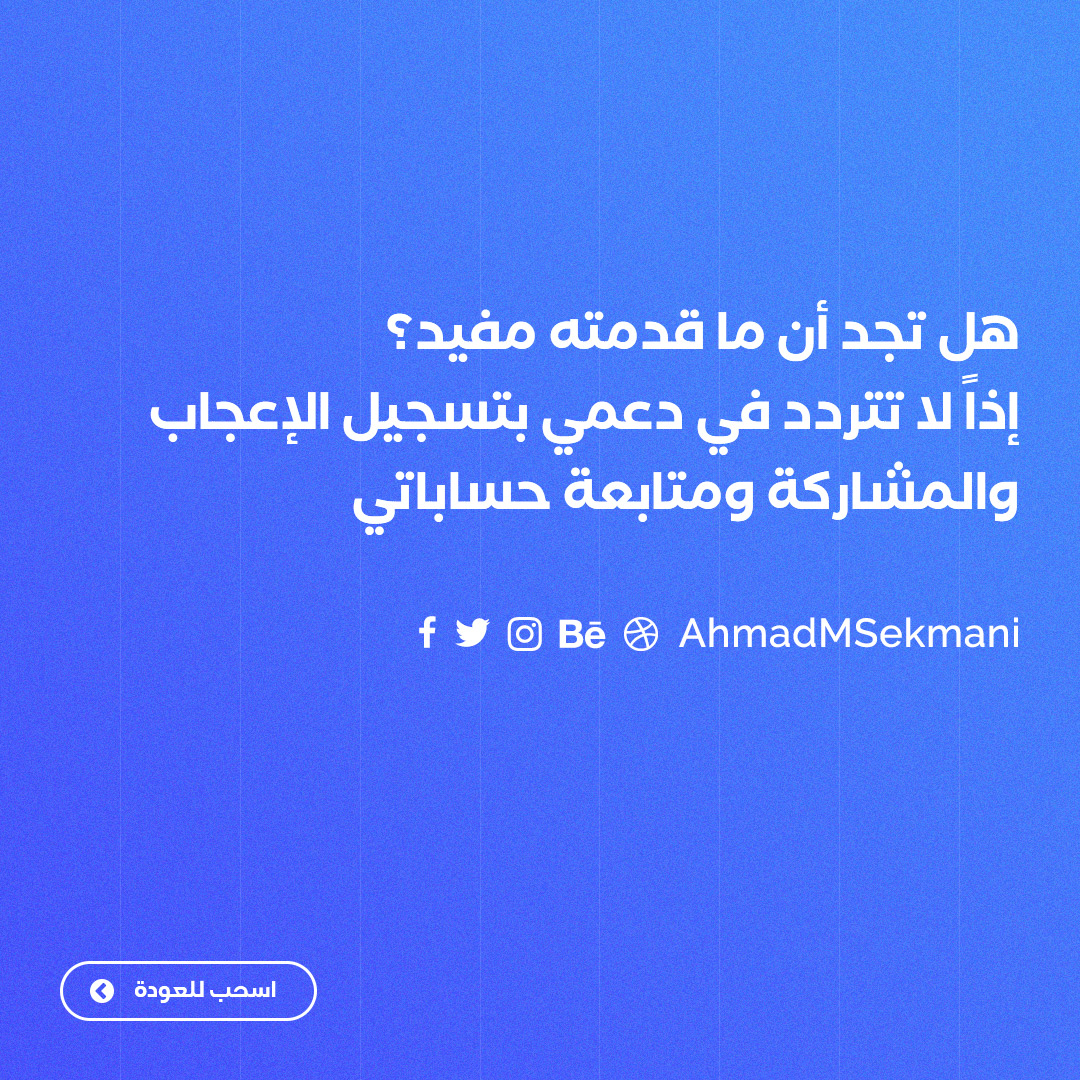 هل تجد أن ما قدمته مفيد؟
إذاً لا تتردد في دعمي بتسجيل الإعجاب والمشاركة ومتابعة حساباتي

Bē AhmadMSekmani

اسحب للعودة